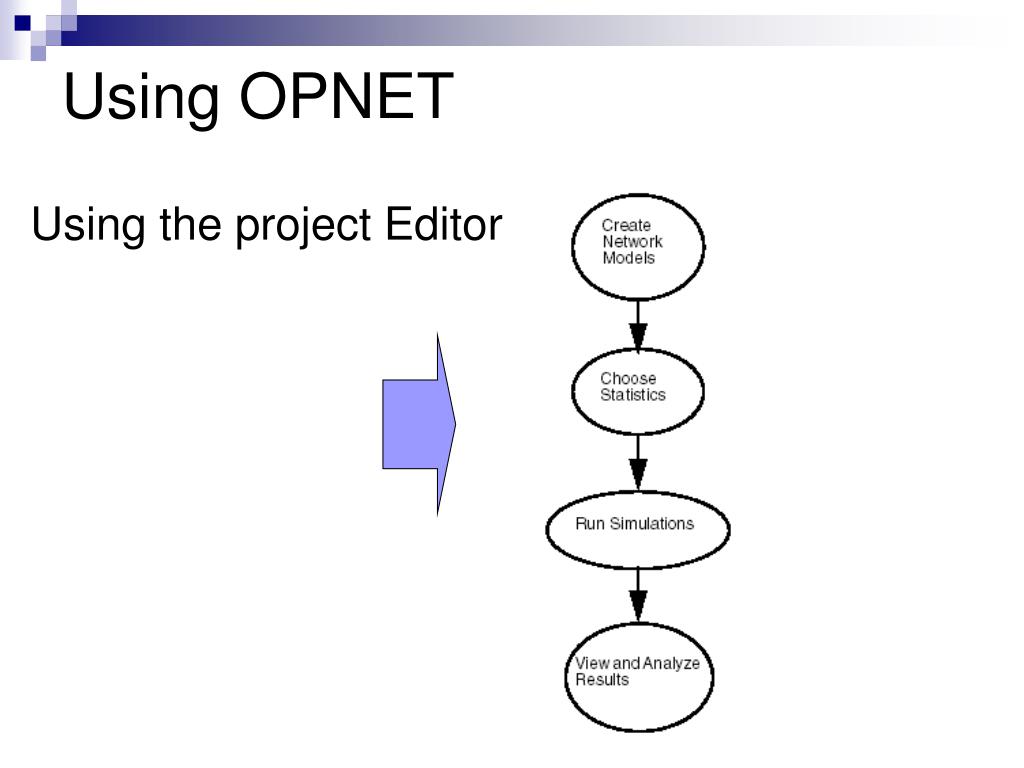 Using OPNET

Using the project Editor

Create Network Models

Choose Statistics

Run Simulations

View and Analyze Results